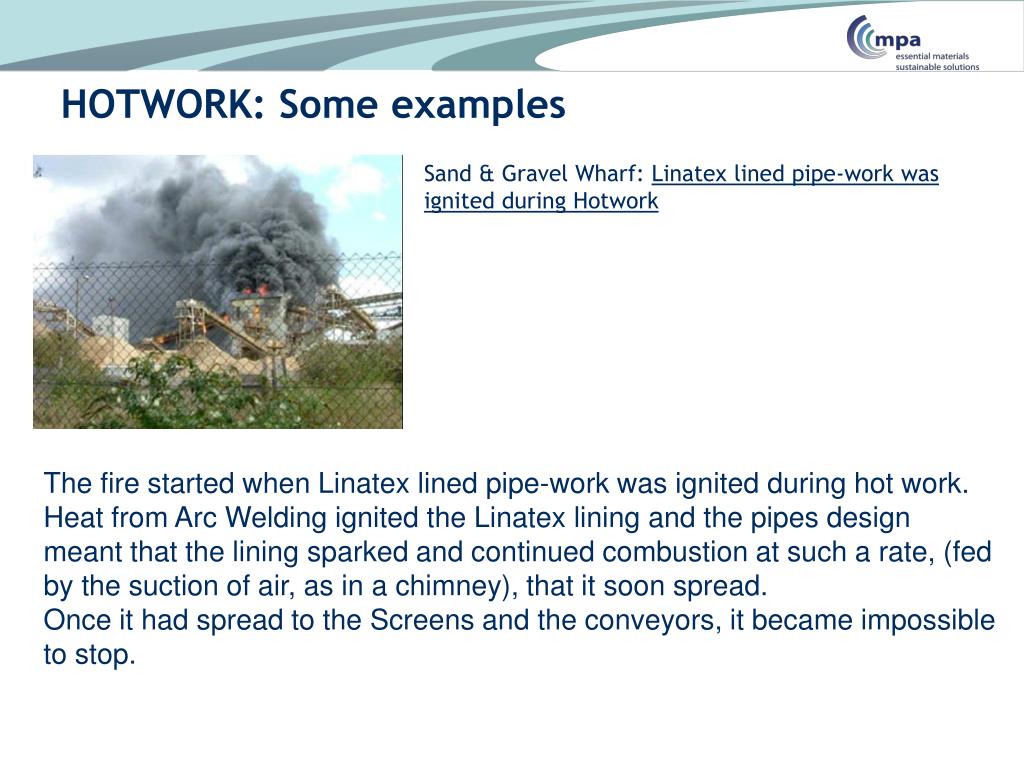 mpa
essential materials
sustainable solutions

HOTWORK: Some examples

Sand & Gravel Wharf: Linatex lined pipe-work was ignited during Hotwork

The fire started when Linatex lined pipe-work was ignited during hot work. Heat from Arc Welding ignited the Linatex lining and the pipes design meant that the lining sparked and continued combustion at such a rate, (fed by the suction of air, as in a chimney), that it soon spread.
Once it had spread to the Screens and the conveyors, it became impossible to stop.